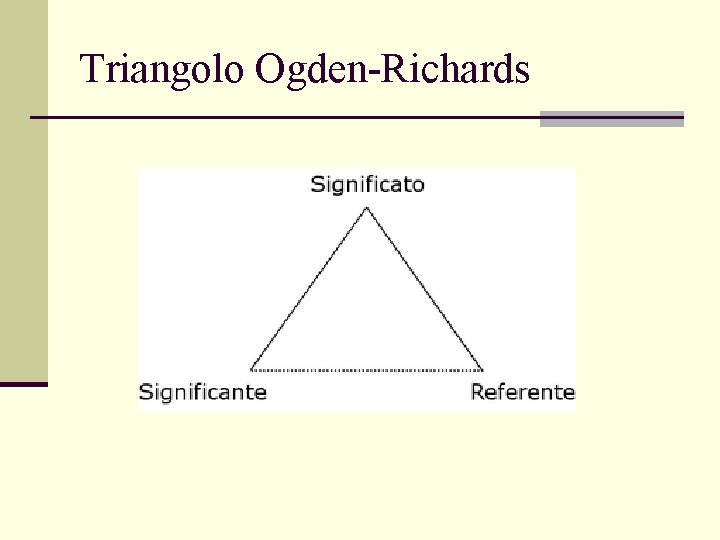 Triangolo Ogden-Richards

Significato

Significante

Referente